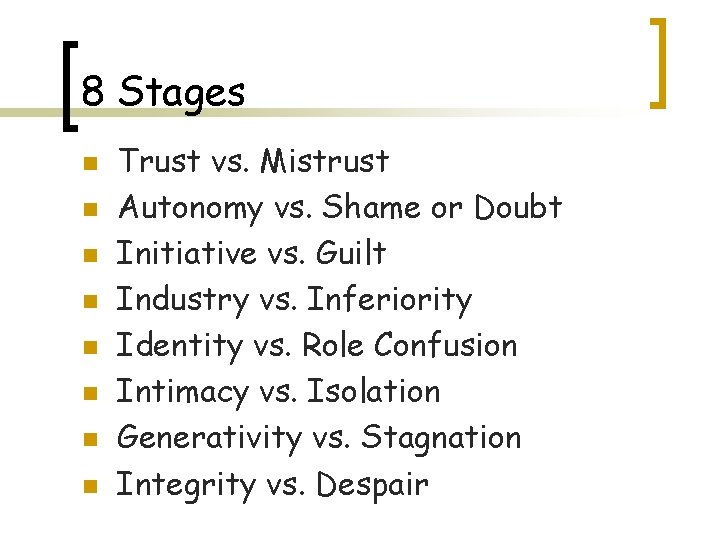 8 Stages

• Trust vs. Mistrust
• Autonomy vs. Shame or Doubt
• Initiative vs. Guilt
• Industry vs. Inferiority
• Identity vs. Role Confusion
• Intimacy vs. Isolation
• Generativity vs. Stagnation
• Integrity vs. Despair